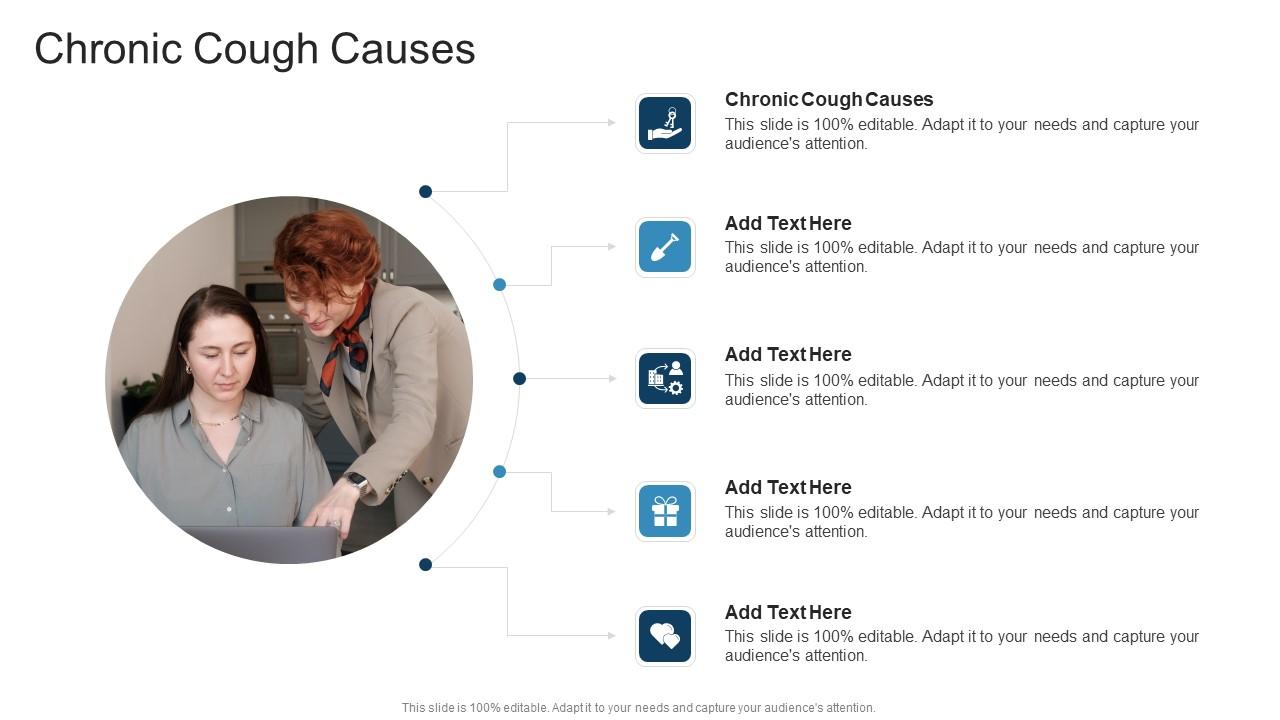 Chronic Cough Causes

Chronic Cough Causes
This slide is 100% editable. Adapt it to your needs and capture your audience's attention.

Add Text Here
This slide is 100% editable. Adapt it to your needs and capture your audience's attention.

Add Text Here
This slide is 100% editable. Adapt it to your needs and capture your audience's attention.

Add Text Here
This slide is 100% editable. Adapt it to your needs and capture your audience's attention.

Add Text Here
This slide is 100% editable. Adapt it to your needs and capture your audience's attention.

This slide is 100% editable. Adapt it to your needs and capture your audience's attention.